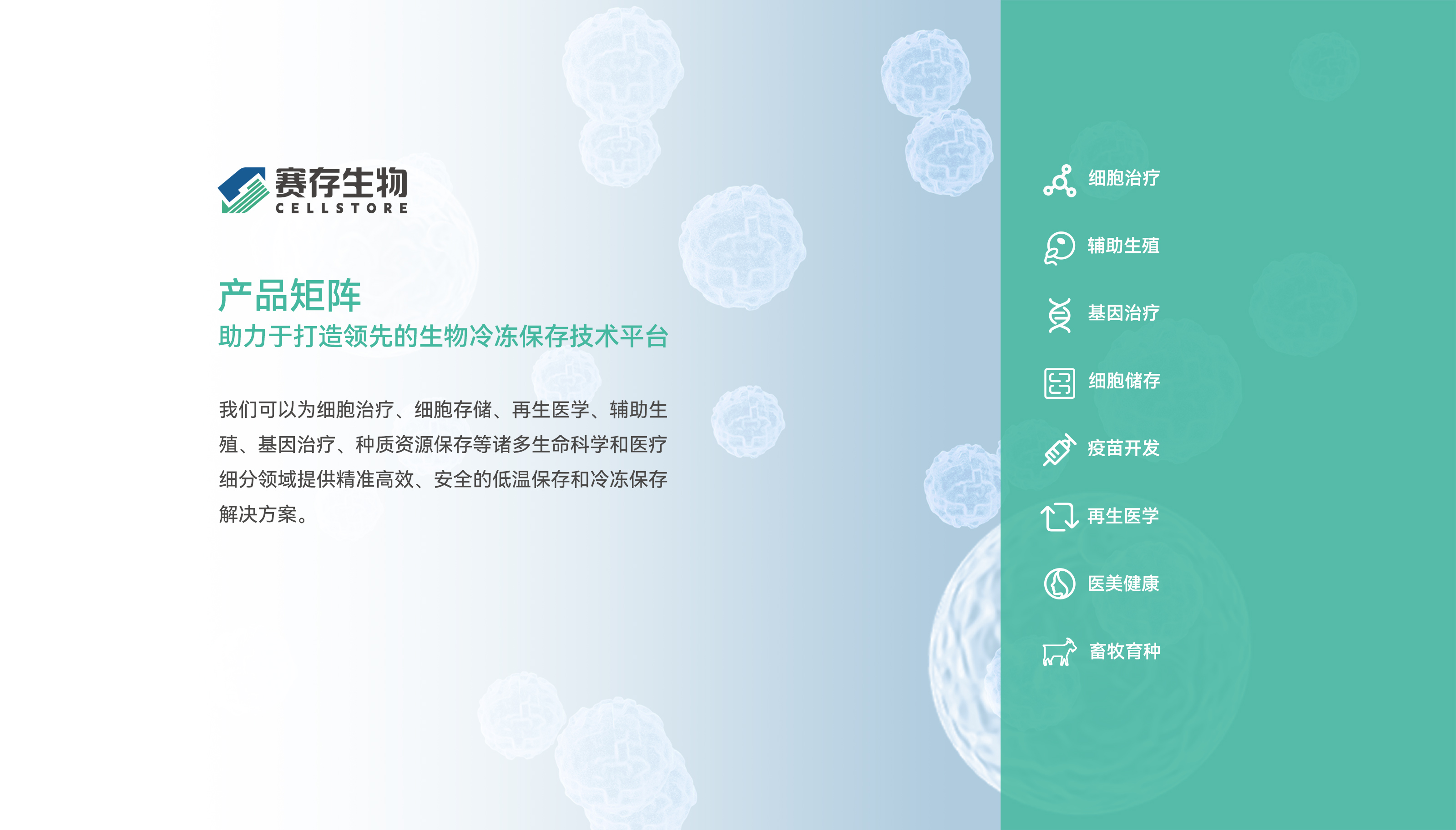 赛存生物
CELLSTORE

产品矩阵
助力于打造领先的生物冷冻保存技术平台

我们可以为细胞治疗、细胞存储、再生医学、辅助生殖、基因治疗、种质资源保存等诸多生命科学和医疗细分领域提供精准高效、安全的低温保存和冷冻保存解决方案。

细胞治疗
辅助生殖
基因治疗
细胞储存
疫苗开发
再生医学
医美健康
畜牧育种